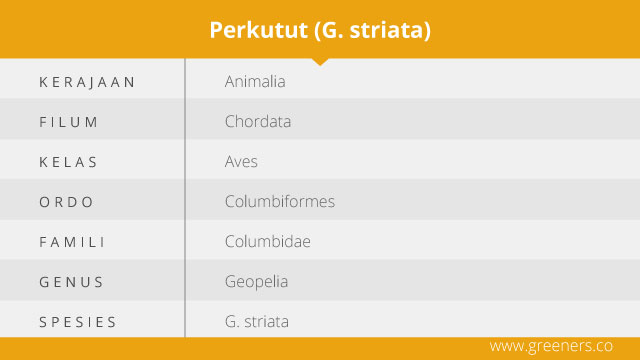 Perkutut (G. striata)

| KERAJAAN | Animalia |
|---|---|
| FILUM | Chordata |
| KELAS | Aves |
| ORDO | Columbiformes |
| FAMILI | Columbidae |
| GENUS | Geopelia |
| SPESIES | G. striata |

www.greeners.co